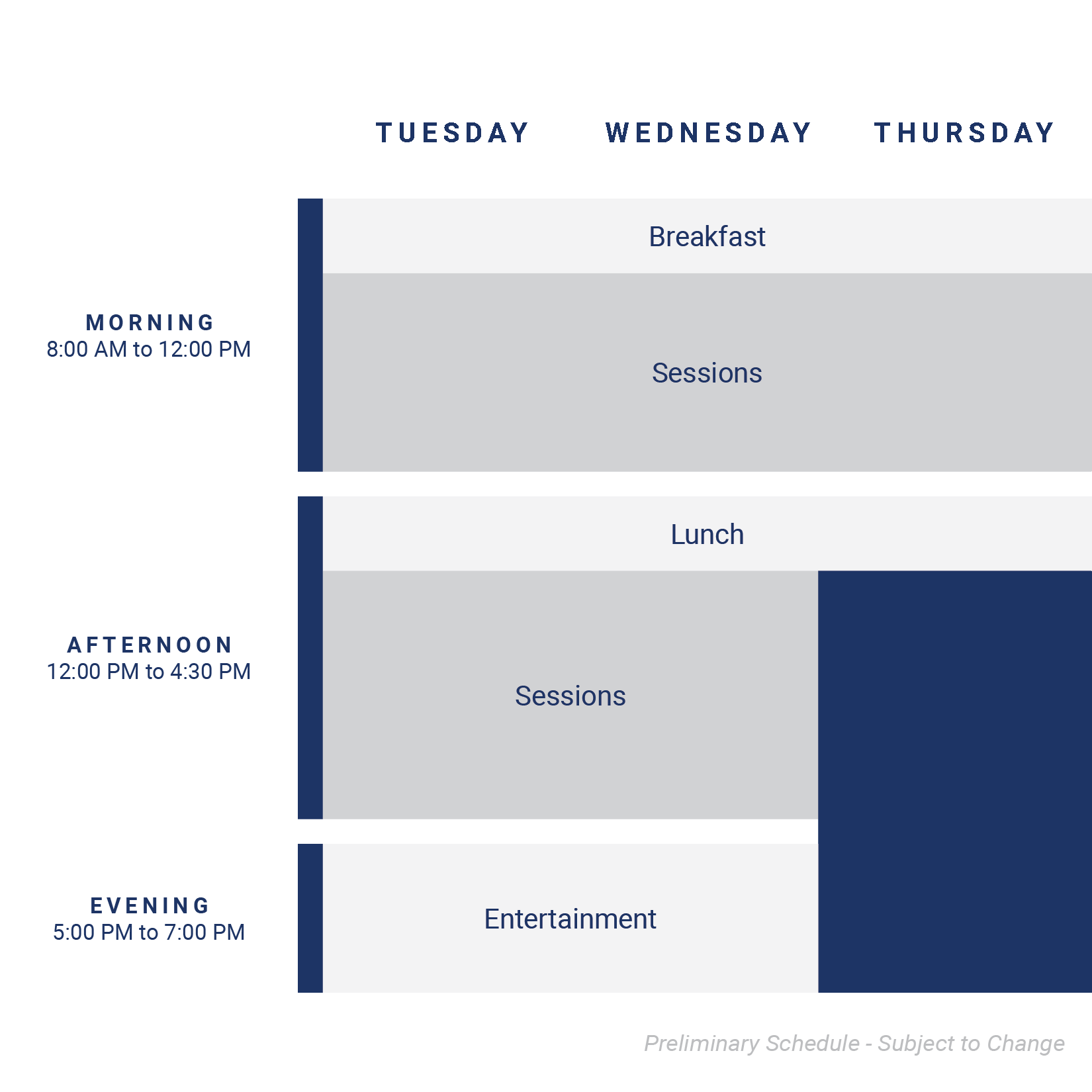 TUESDAY WEDNESDAY THURSDAY

MORNING
8:00 AM to 12:00 PM

Breakfast

Sessions

AFTERNOON
12:00 PM to 4:30 PM

Lunch

Sessions

EVENING
5:00 PM to 7:00 PM

Entertainment

Preliminary Schedule - Subject to Change